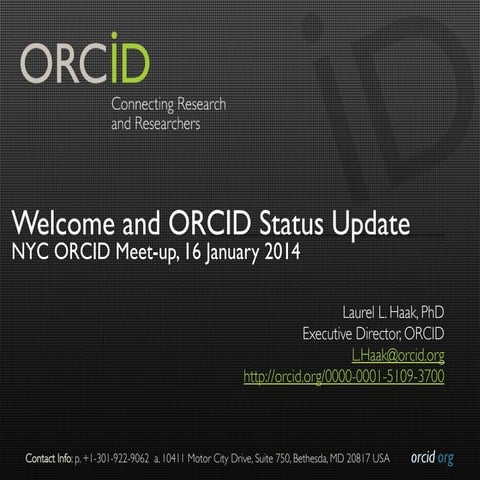 ORCID

Connecting Research and Researchers

Welcome and ORCID Status Update
NYC ORCID Meet-up, 16 January 2014

Laurel L. Haak, PhD
Executive Director, ORCID
L.Haak@orcid.org
http://orcid.org/0000-0001-5109-3700

Contact Info: p. +1-301-922-9062 a. 10411 Motor City Drive, Suite 750, Bethesda, MD 20817 USA

orcid.org